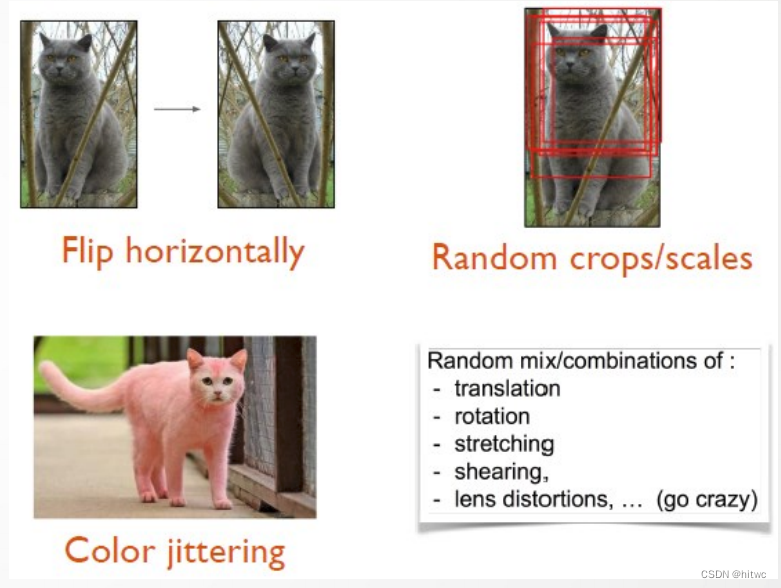 Flip horizontally

Random crops/scales

Color jittering

Random mix/combinations of :
- translation
- rotation
- stretching
- shearing,
- lens distortions, … (go crazy)

CSDN @hitwc